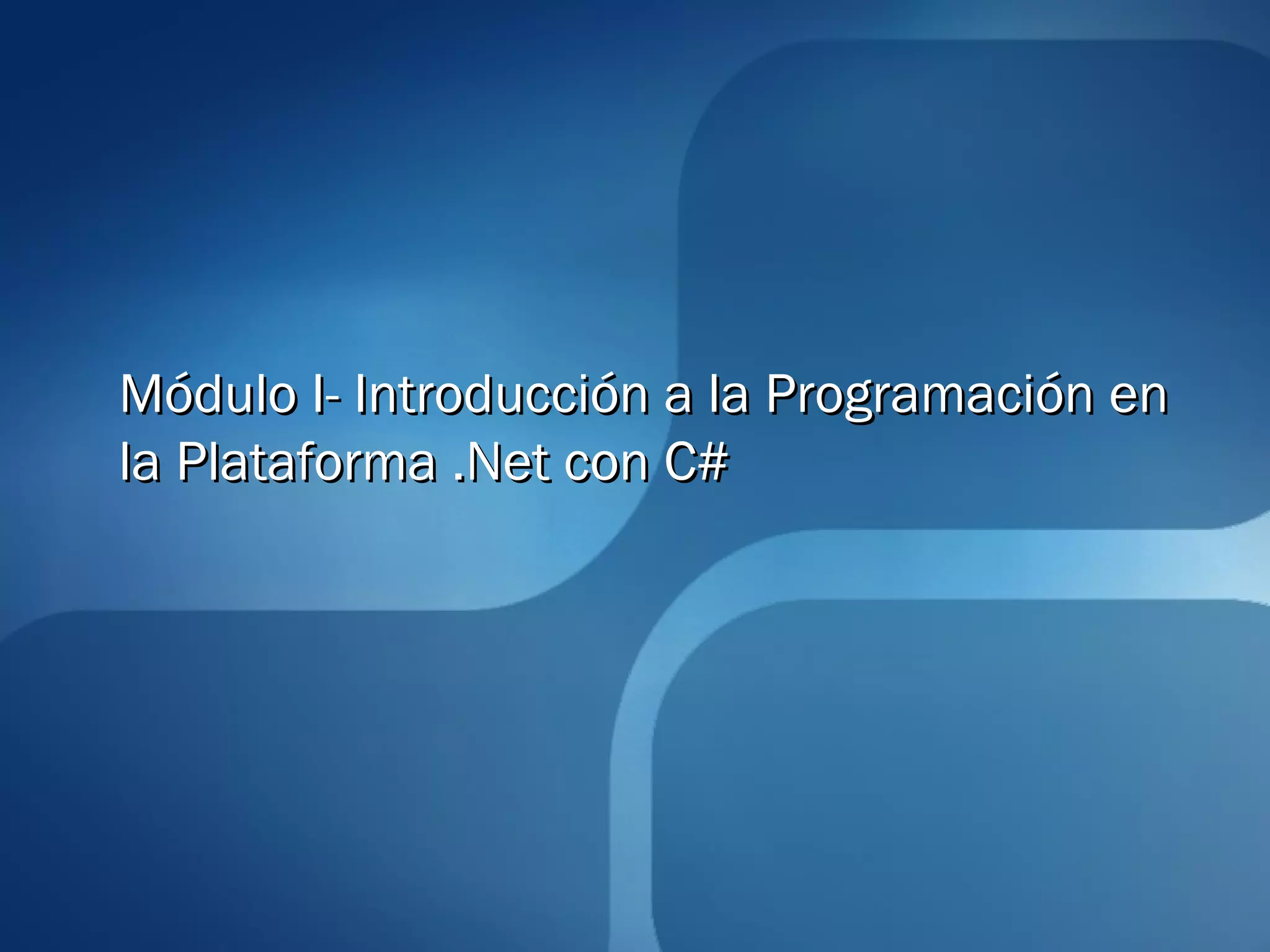 Módulo I- Introducción a la Programación en la Plataforma .Net con C#